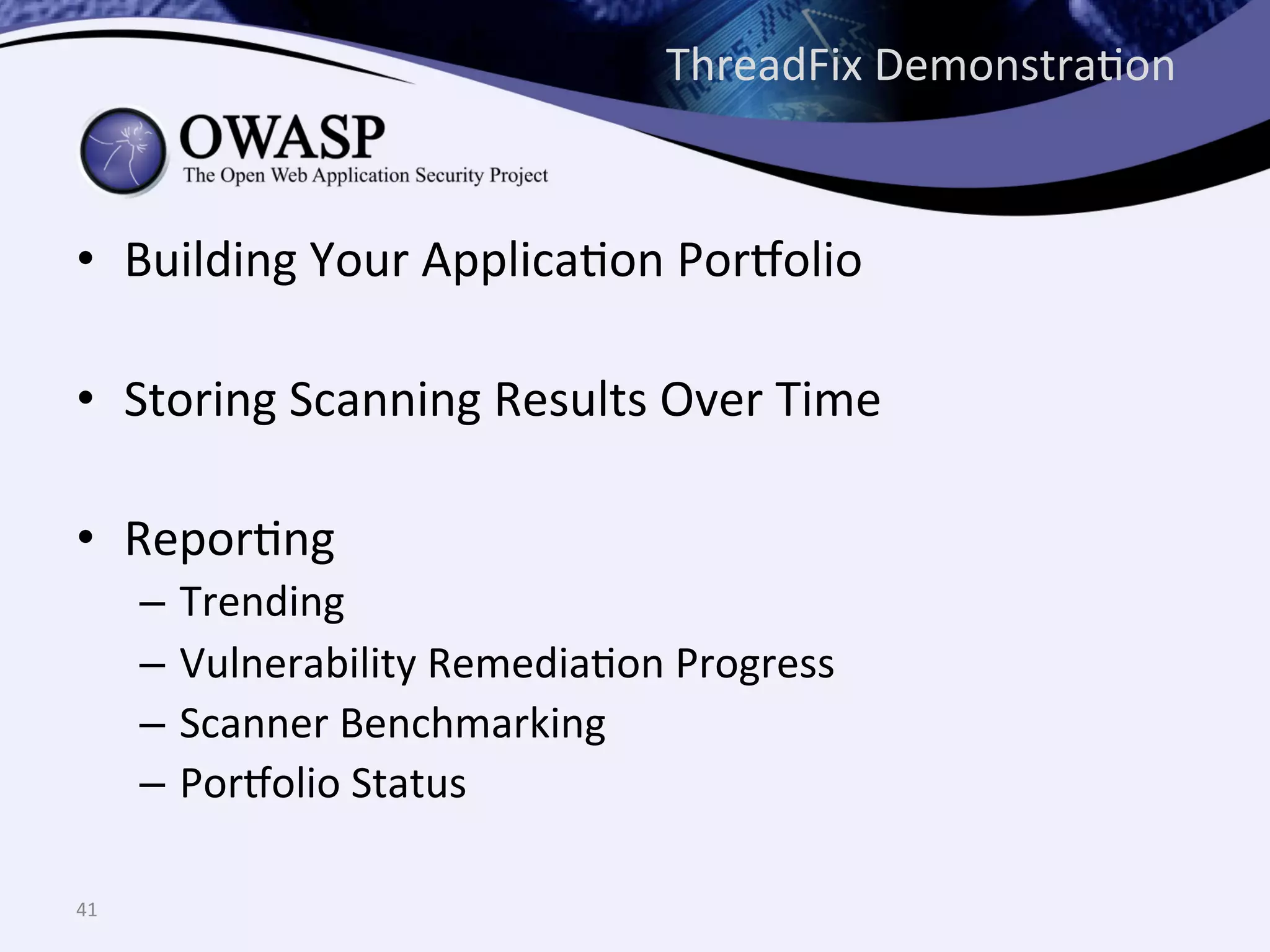 ThreadFix Demonstration

OWASP
The Open Web Application Security Project

• Building Your Application Portfolio

• Storing Scanning Results Over Time

• Reporting
– Trending
– Vulnerability Remediation Progress
– Scanner Benchmarking
– Portfolio Status

41